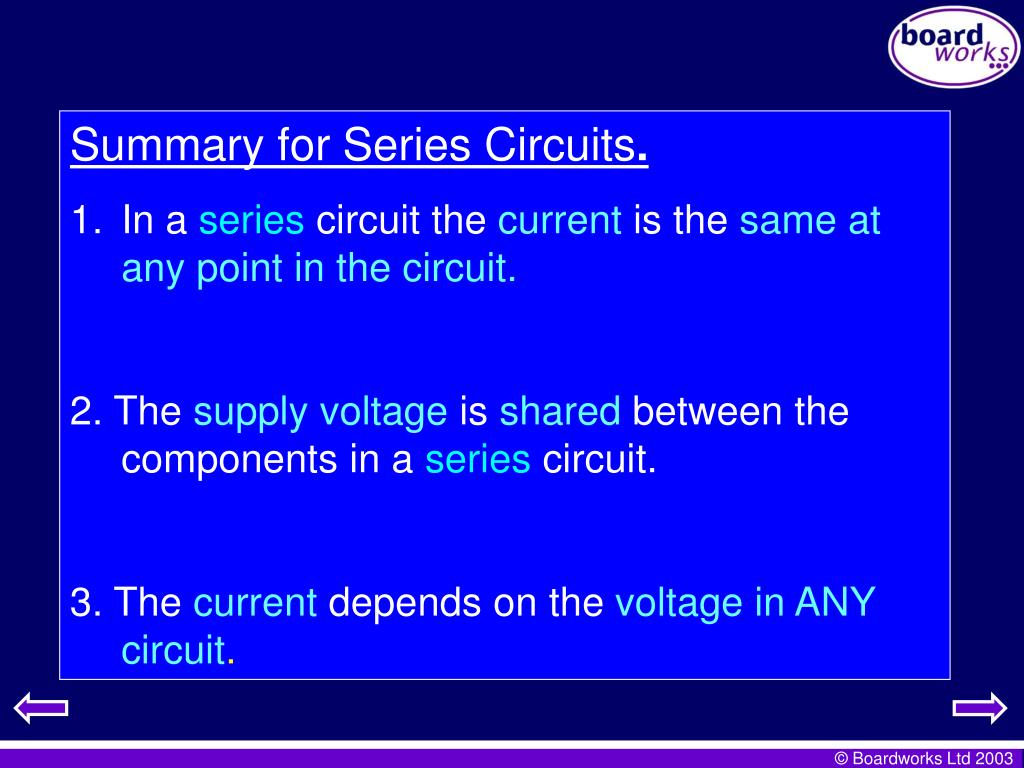 board works

Summary for Series Circuits.

1. In a series circuit the current is the same at any point in the circuit.

2. The supply voltage is shared between the components in a series circuit.

3. The current depends on the voltage in ANY circuit.

© Boardworks Ltd 2003